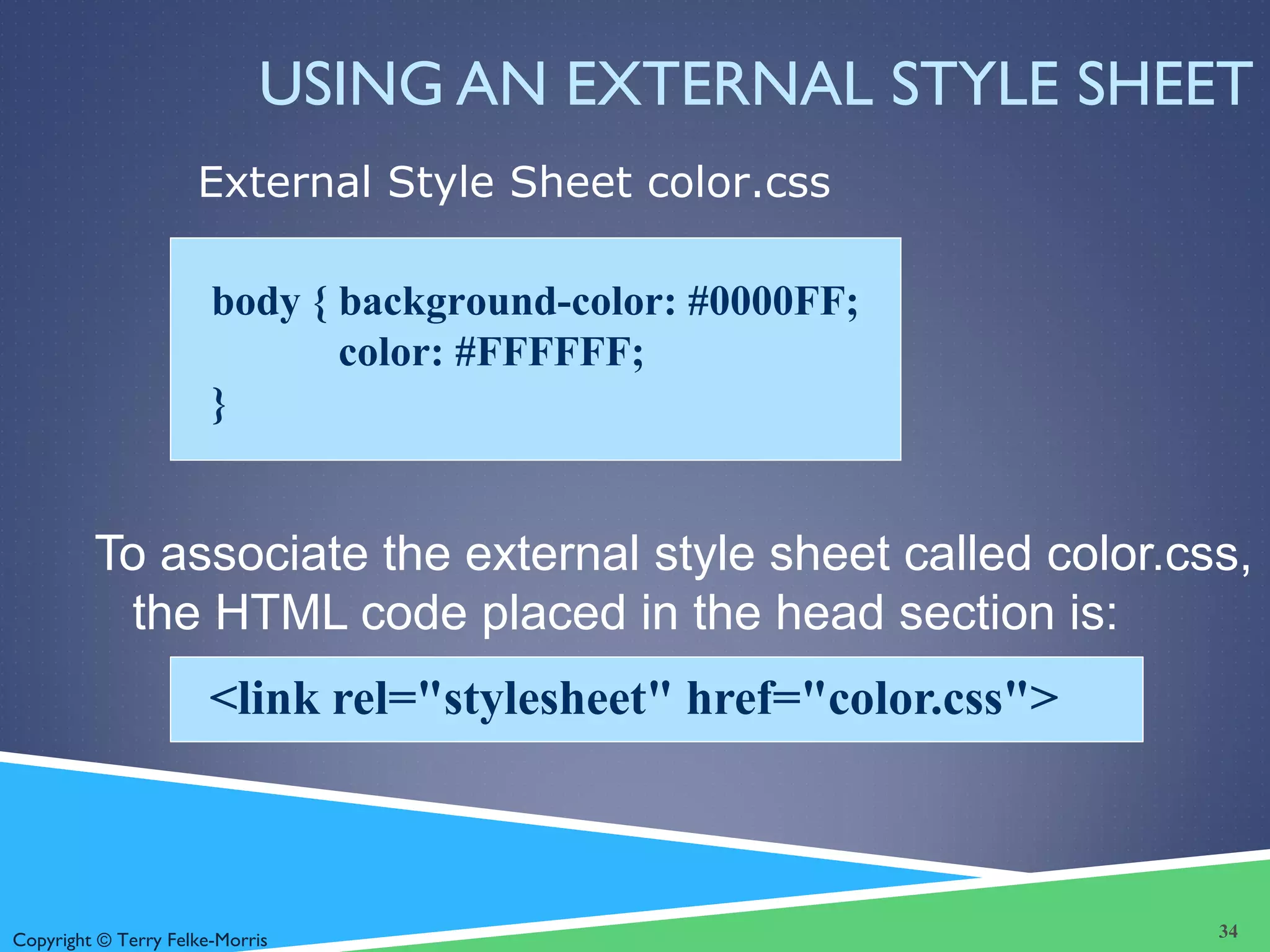 USING AN EXTERNAL STYLE SHEET

External Style Sheet color.css

body { background-color: #0000FF;
color: #FFFFFF;
}

To associate the external style sheet called color.css, the HTML code placed in the head section is:

<link rel="stylesheet" href="color.css">

Copyright © Terry Felke-Morris

34